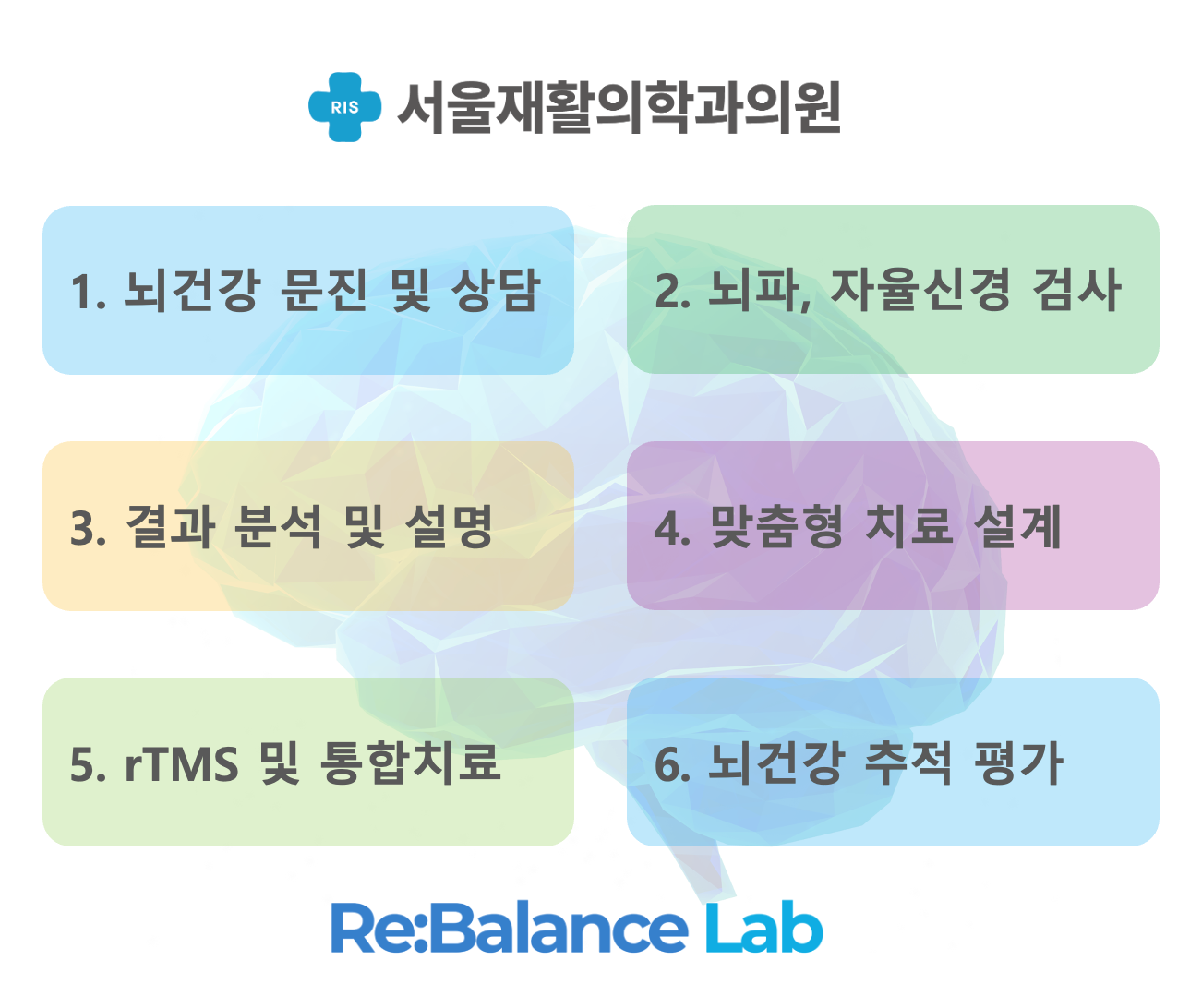 RIS 서울재활의학과의원

1. 뇌건강 문진 및 상담

2. 뇌파, 자율신경 검사

3. 결과 분석 및 설명

4. 맞춤형 치료 설계

5. rTMS 및 통합치료

6. 뇌건강 추적 평가

Re:Balance Lab